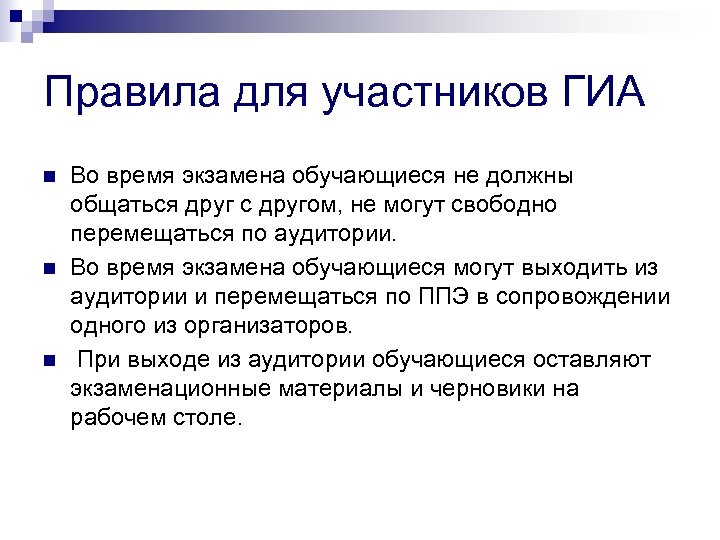 Правила для участников ГИА

Во время экзамена обучающиеся не должны общаться друг с другом, не могут свободно перемещаться по аудитории.

Во время экзамена обучающиеся могут выходить из аудитории и перемещаться по ППЭ в сопровождении одного из организаторов.

При выходе из аудитории обучающиеся оставляют экзаменационные материалы и черновики на рабочем столе.